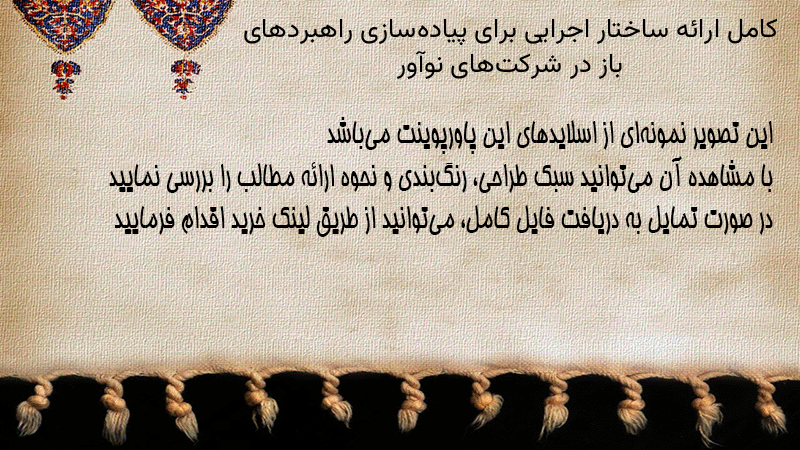 کامل ارائه ساختار اجرایی برای پیاده‌سازی راهبردهای باز در شرکت‌های نوآور

این تصویر نمونه‌ای از اسلایدهای این پاورپوینت می‌باشد
با مشاهده آن می‌توانید سبک طراحی، رنگ‌بندی و نحوه ارائه مطالب را بررسی نمایید
در صورت تمایل به دریافت فایل کامل، می‌توانید از طریق لینک خرید اقدام فرمایید